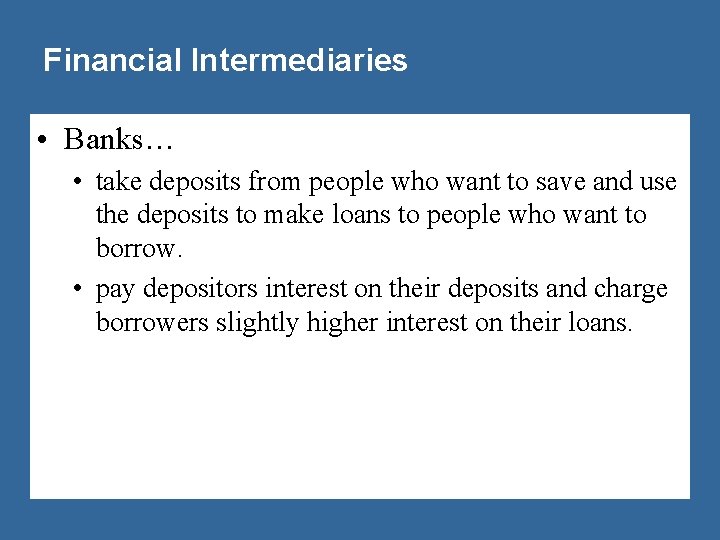 Financial Intermediaries

• Banks…

• take deposits from people who want to save and use the deposits to make loans to people who want to borrow.

• pay depositors interest on their deposits and charge borrowers slightly higher interest on their loans.